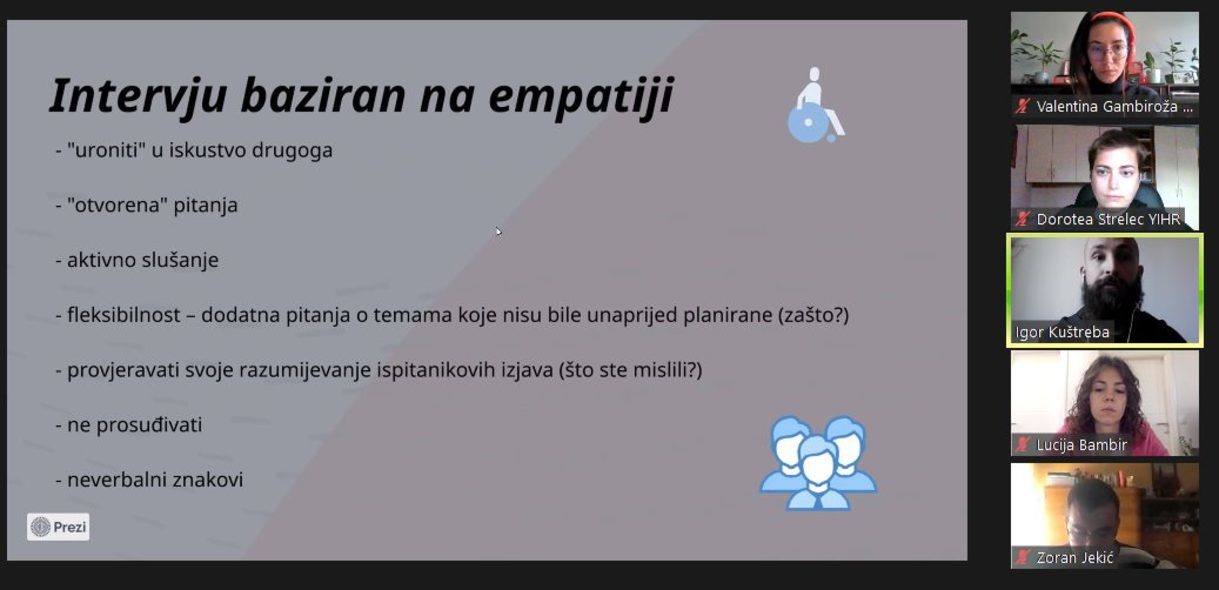 Intervju baziran na empatiji

- "uroniti" u iskustvo drugoga

- "otvorena" pitanja

- aktivno slušanje

- fleksibilnost – dodatna pitanja o temama koje nisu bile unaprijed planirane (zašto?)

- provjeravati svoje razumijevanje ispitanikovih izjava (što ste mislili?)

- ne prosuđivati

- neverbalni znakovi

Prezi

Valentina Gambiroža ...

Dorotea Strelec YIHR

Igor Kuštreba

Lucija Bambir

Zoran Jekić